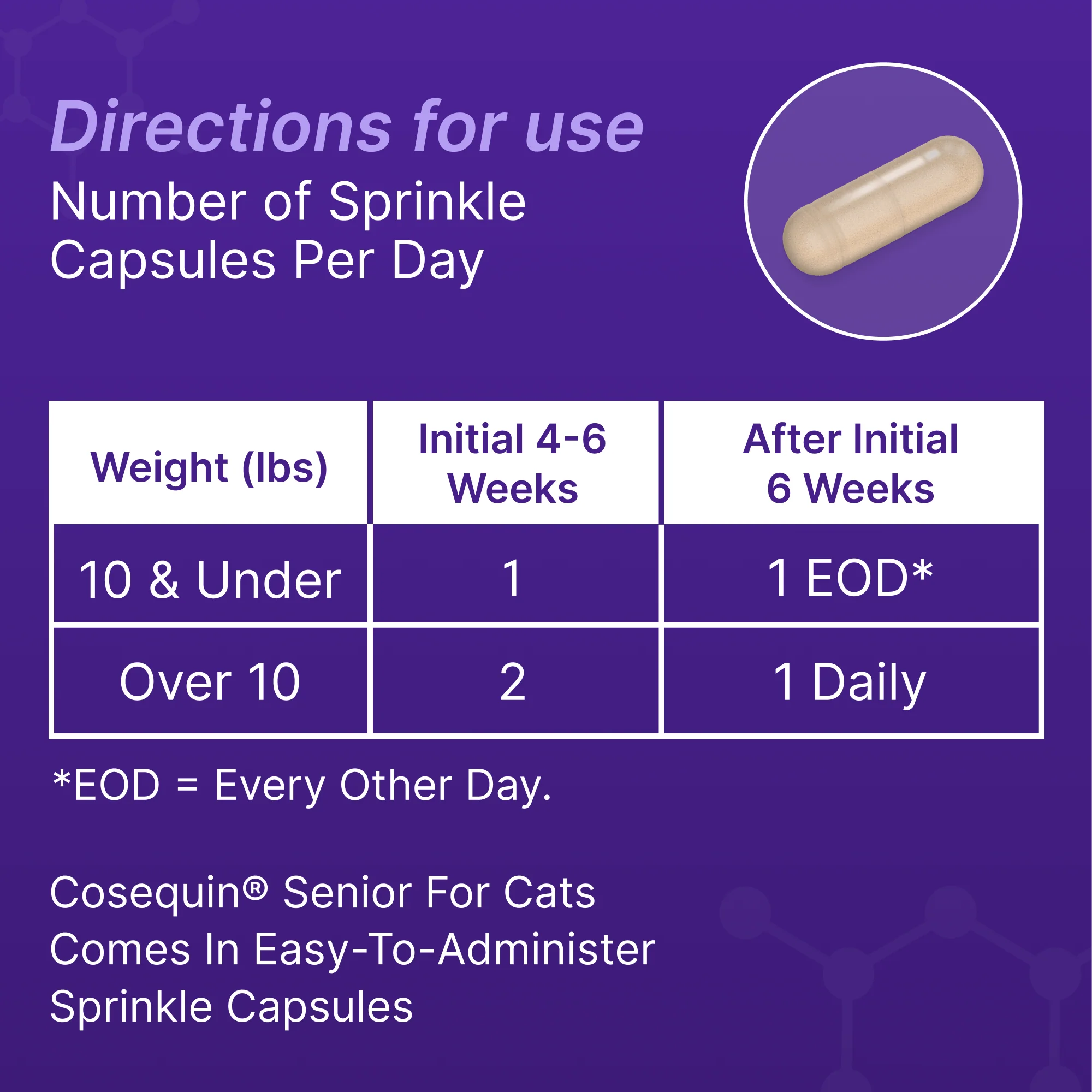 Directions for use
Number of Sprinkle Capsules Per Day

| Weight (lbs) | Initial 4-6 Weeks | After Initial 6 Weeks |
|---|---|---|
| 10 & Under | 1 | 1 EOD* |
| Over 10 | 2 | 1 Daily |

*EOD = Every Other Day.

Cosequin® Senior For Cats Comes In Easy-To-Administer Sprinkle Capsules